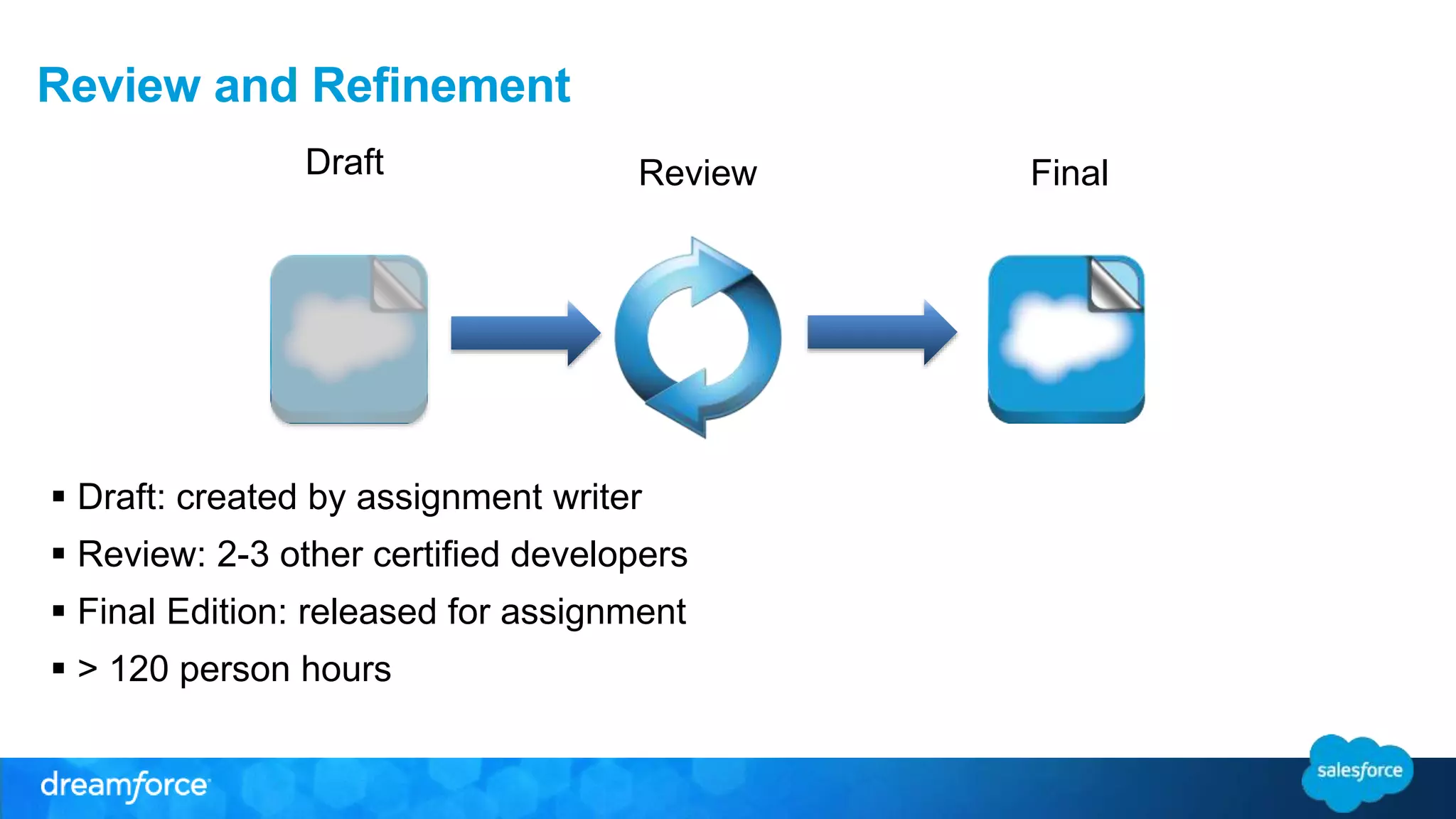 Review and Refinement

Draft

Review

Final

▪ Draft: created by assignment writer
▪ Review: 2-3 other certified developers
▪ Final Edition: released for assignment
▪ > 120 person hours

dreamforce

salesforce